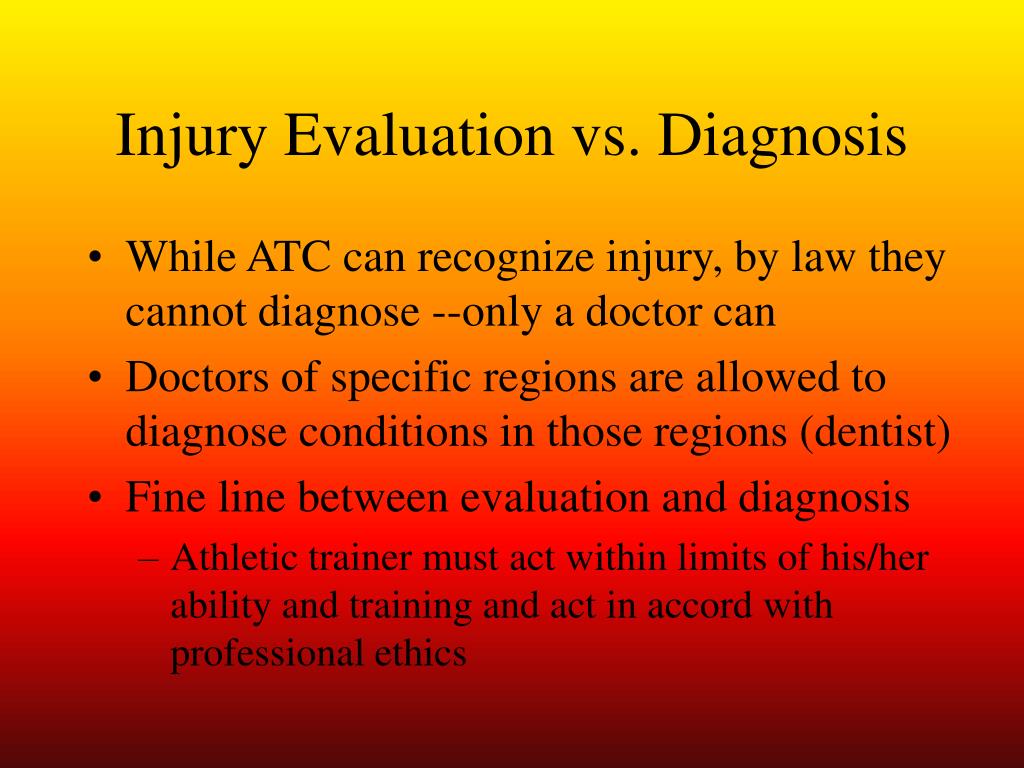 Injury Evaluation vs. Diagnosis

• While ATC can recognize injury, by law they cannot diagnose --only a doctor can
• Doctors of specific regions are allowed to diagnose conditions in those regions (dentist)
• Fine line between evaluation and diagnosis
  – Athletic trainer must act within limits of his/her ability and training and act in accord with professional ethics